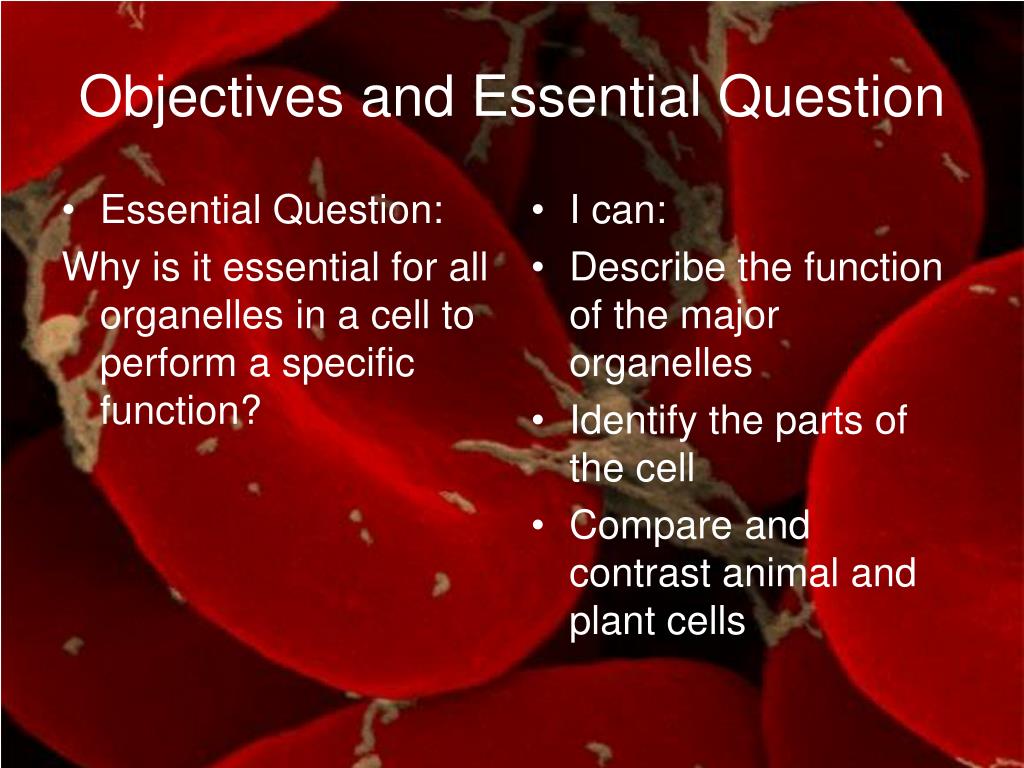 Objectives and Essential Question

• Essential Question:

Why is it essential for all organelles in a cell to perform a specific function?

• I can:
• Describe the function of the major organelles
• Identify the parts of the cell
• Compare and contrast animal and plant cells